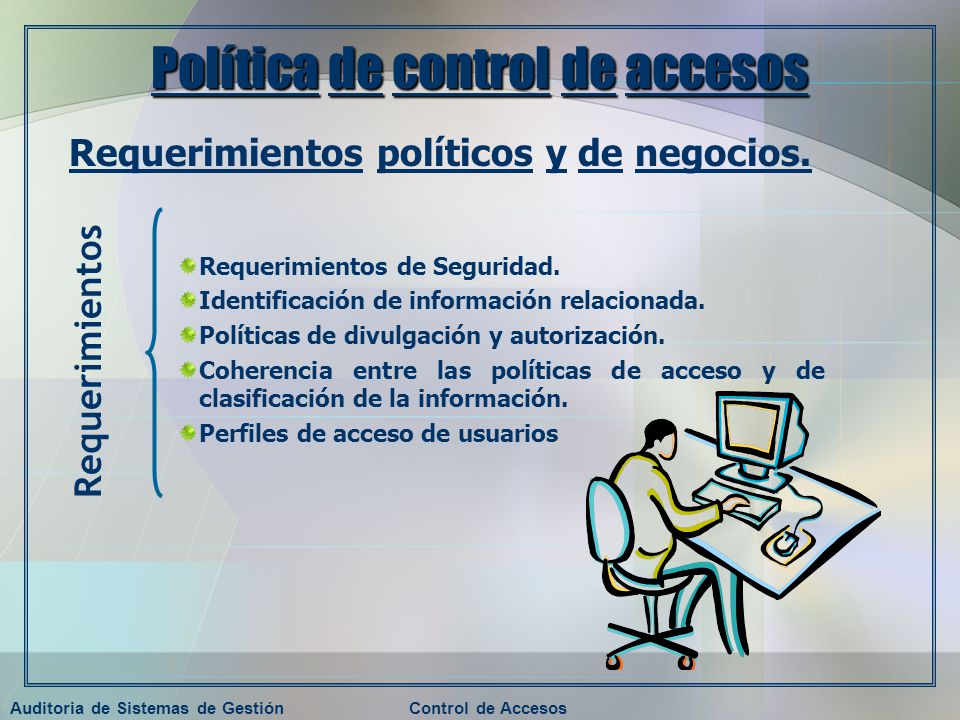 Política de control de accesos

Requerimientos políticos y de negocios.

Requerimientos

Requerimientos de Seguridad.
Identificación de información relacionada.
Políticas de divulgación y autorización.
Coherencia entre las políticas de acceso y de clasificación de la información.
Perfiles de acceso de usuarios

Auditoria de Sistemas de Gestión Control de Accesos